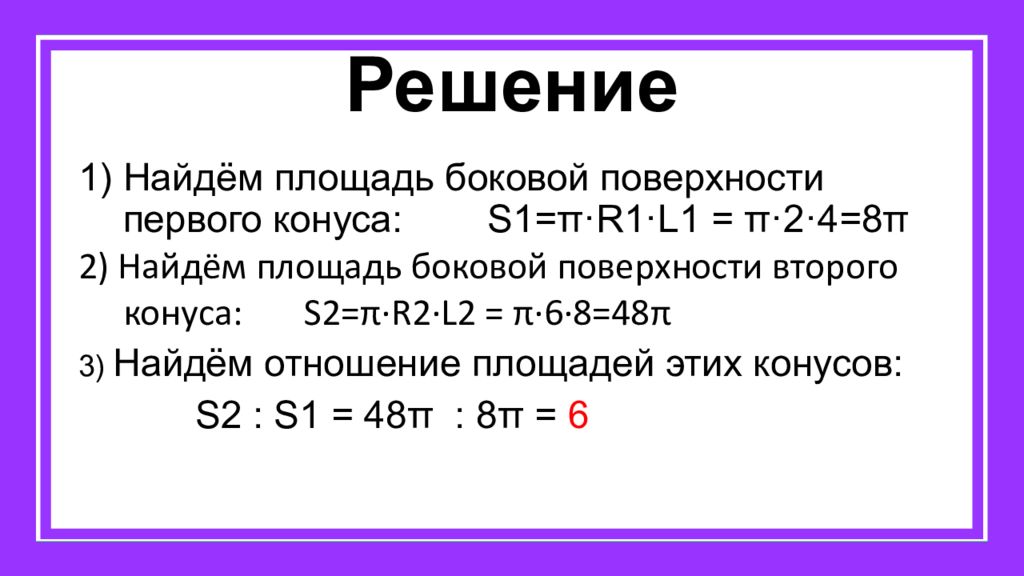 Решение

1) Найдём площадь боковой поверхности первого конуса: $S1=\pi \cdot R1 \cdot L1 = \pi \cdot 2 \cdot 4=8\pi$

2) Найдём площадь боковой поверхности второго конуса: $S2=\pi \cdot R2 \cdot L2 = \pi \cdot 6 \cdot 8=48\pi$

3) Найдём отношение площадей этих конусов:

$S2 : S1 = 48\pi : 8\pi = 6$